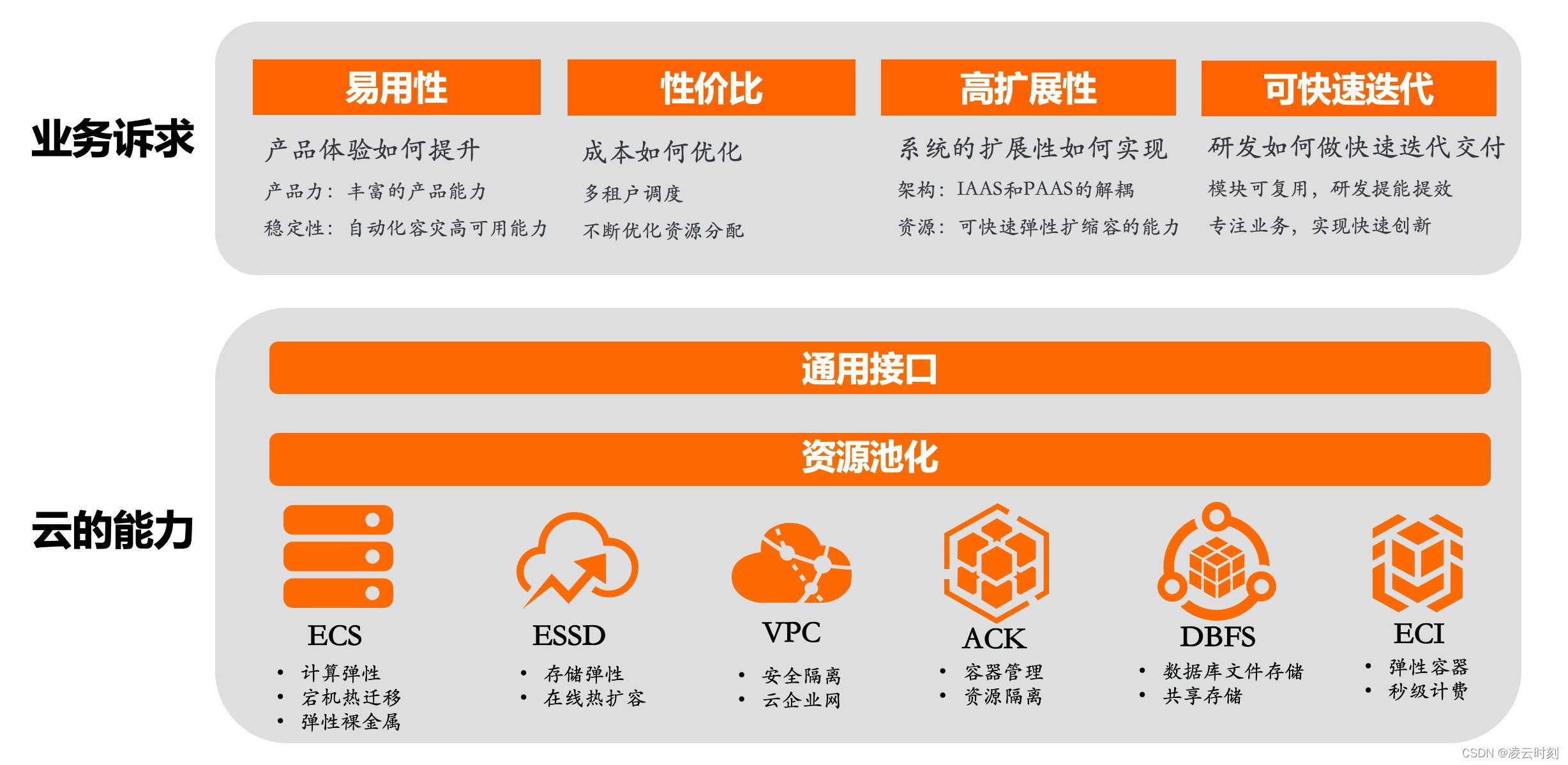 业务诉求

易用性

产品体验如何提升

产品力：丰富的产品能力

稳定性：自动化容灾高可用能力

性价比

成本如何优化

多租户调度

不断优化资源分配

高扩展性

系统的扩展性如何实现

架构：IAAS和PAAS的解耦

资源：可快速弹性扩缩容的能力

可快速迭代

研发如何做快速迭代交付

模块可复用，研发提能提效

专注业务，实现快速创新

云的能力

通用接口

资源池化

ECS
• 计算弹性
• 宕机热迁移
• 弹性裸金属

ESSD
• 存储弹性
• 在线热扩容

VPC
• 安全隔离
• 云企业网

ACK
• 容器管理
• 资源隔离

DBFS
• 数据库文件存储
• 共享存储

ECI
• 弹性容器
• 秒级计费

CSDN @凌云时刻